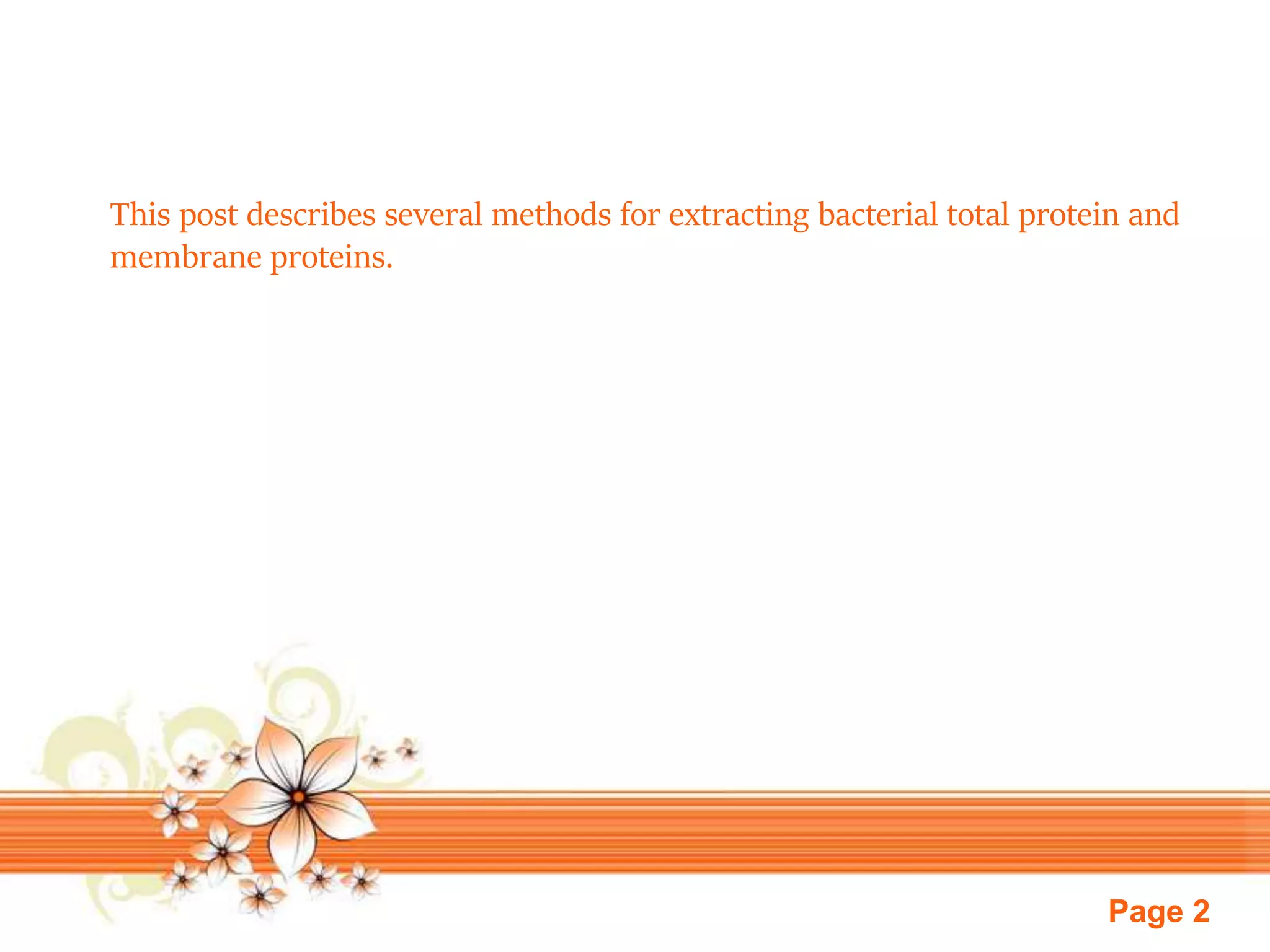 This post describes several methods for extracting bacterial total protein and membrane proteins.

Page 2